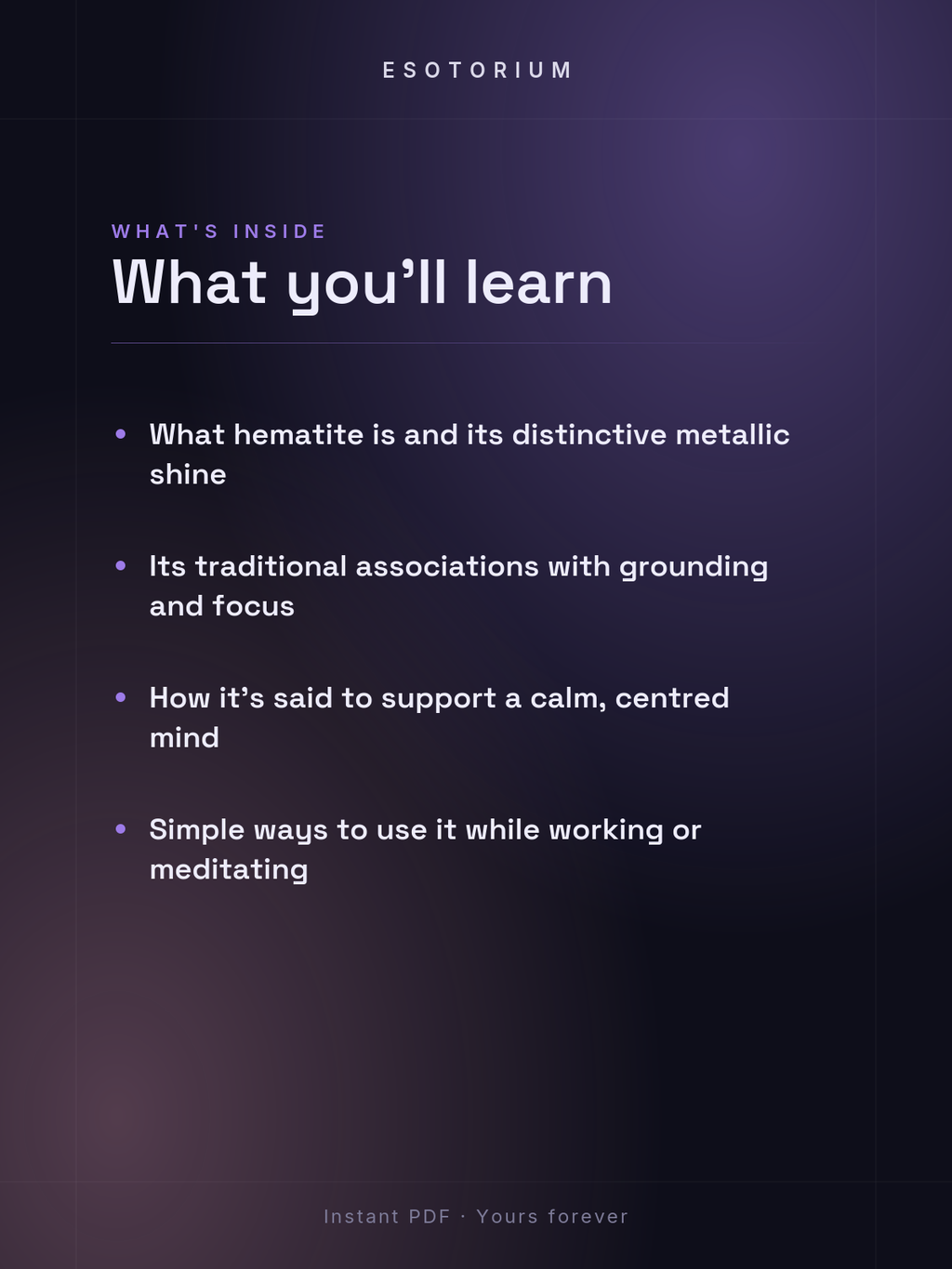 ESOTORIUM

WHAT'S INSIDE

What you'll learn

• What hematite is and its distinctive metallic shine

• Its traditional associations with grounding and focus

• How it's said to support a calm, centred mind

• Simple ways to use it while working or meditating

Instant PDF · Yours forever